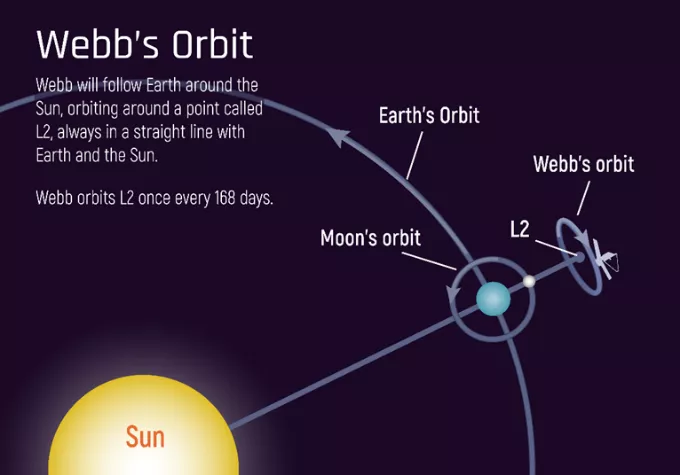 Webb's Orbit

Webb will follow Earth around the Sun, orbiting around a point called L2, always in a straight line with Earth and the Sun.

Webb orbits L2 once every 168 days.

Earth's Orbit

Webb's orbit

Moon's orbit

L2

Sun